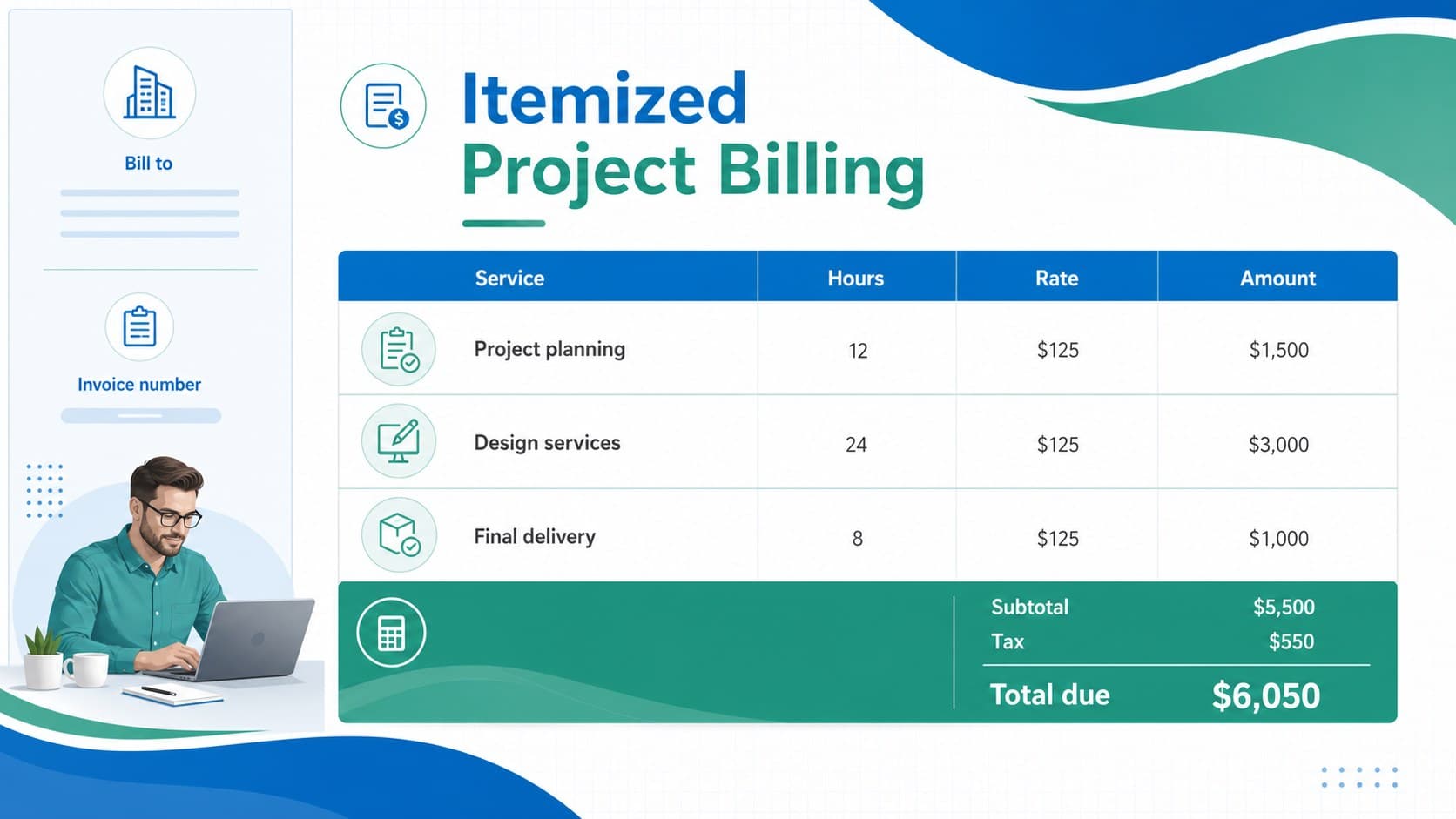 Bill to

Invoice number

Itemized
Project Billing

| Service | Hours | Rate | Amount |
|---|---|---|---|
| Project planning | 12 | $125 | $1,500 |
| Design services | 24 | $125 | $3,000 |
| Final delivery | 8 | $125 | $1,000 |

Subtotal $5,500
Tax $550
Total due $6,050